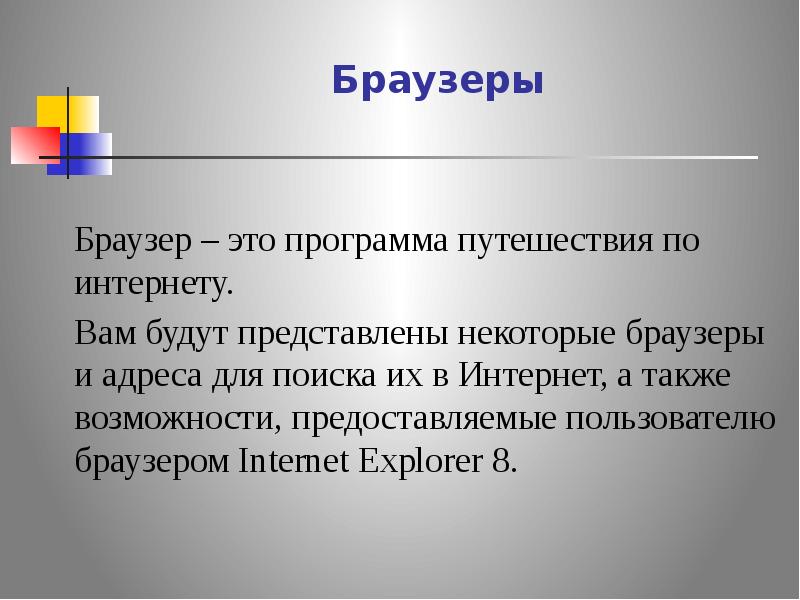 Браузеры

Браузер – это программа путешествия по интернету.

Вам будут представлены некоторые браузеры и адреса для поиска их в Интернет, а также возможности, предоставляемые пользователю браузером Internet Explorer 8.